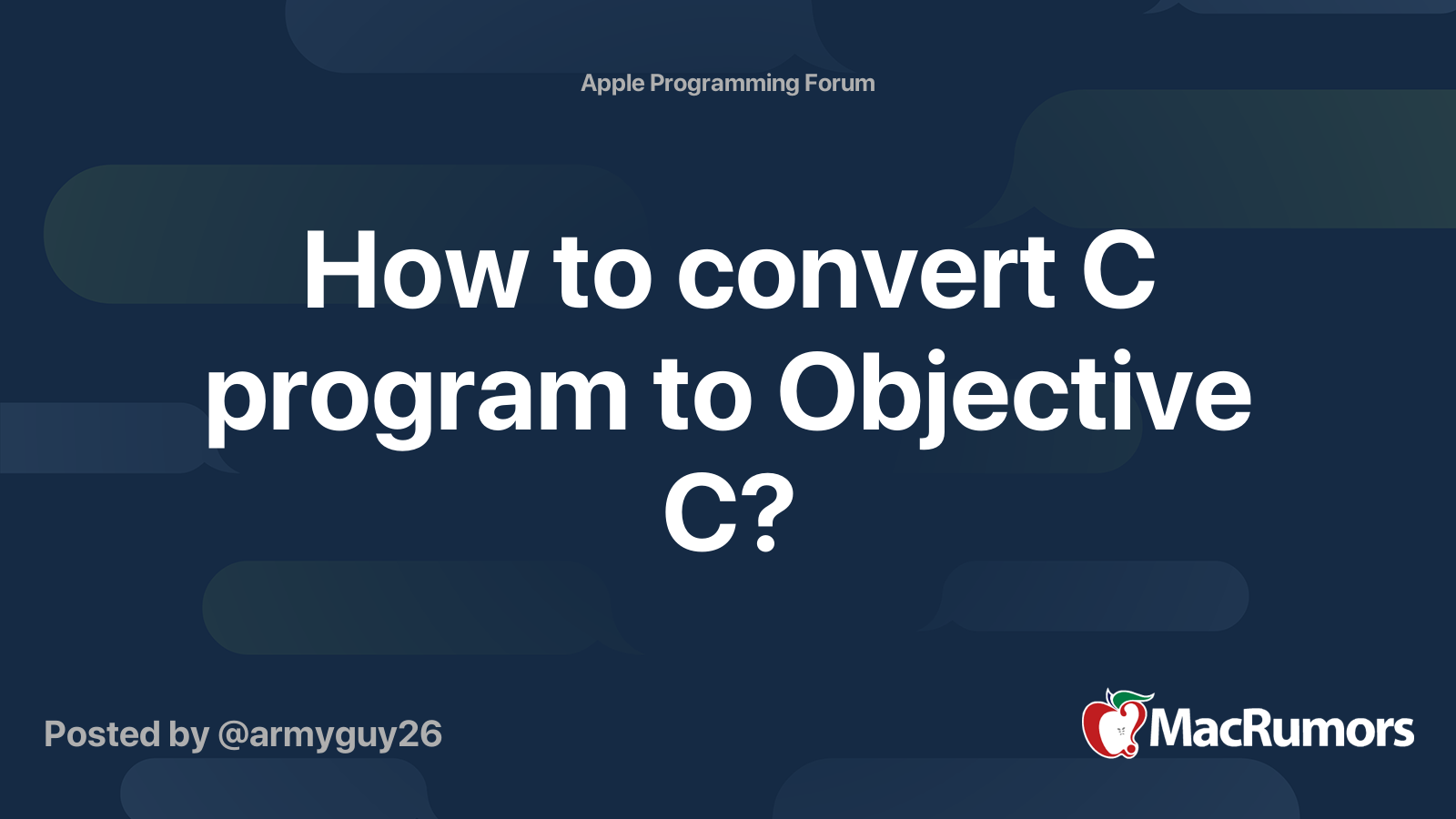 Apple Programming Forum

How to convert C program to Objective C?

Posted by @armyguy26

MacRumors